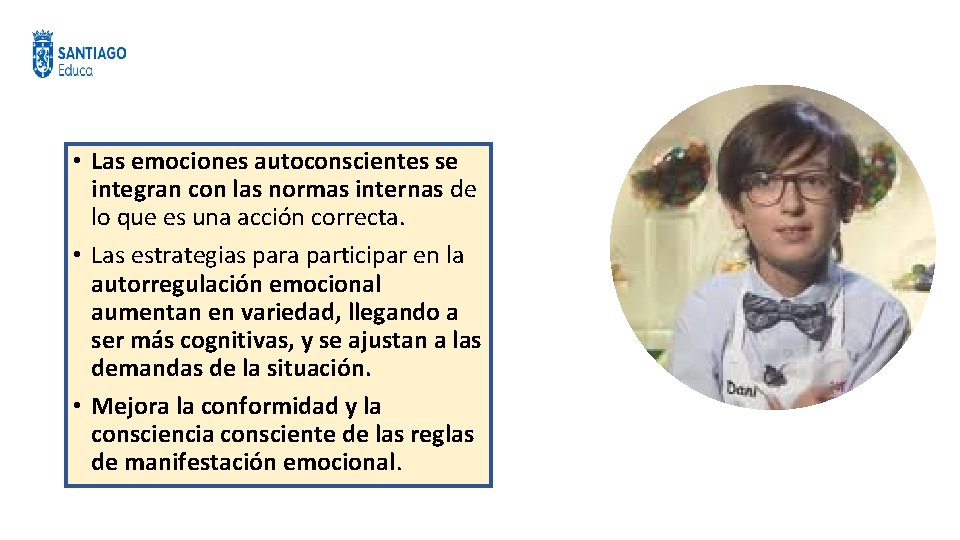 SANTIAGO
Educa

• Las emociones autoconscientes se integran con las normas internas de lo que es una acción correcta.
• Las estrategias para participar en la autorregulación emocional aumentan en variedad, llegando a ser más cognitivas, y se ajustan a las demandas de la situación.
• Mejora la conformidad y la consciencia consciente de las reglas de manifestación emocional.

Dani